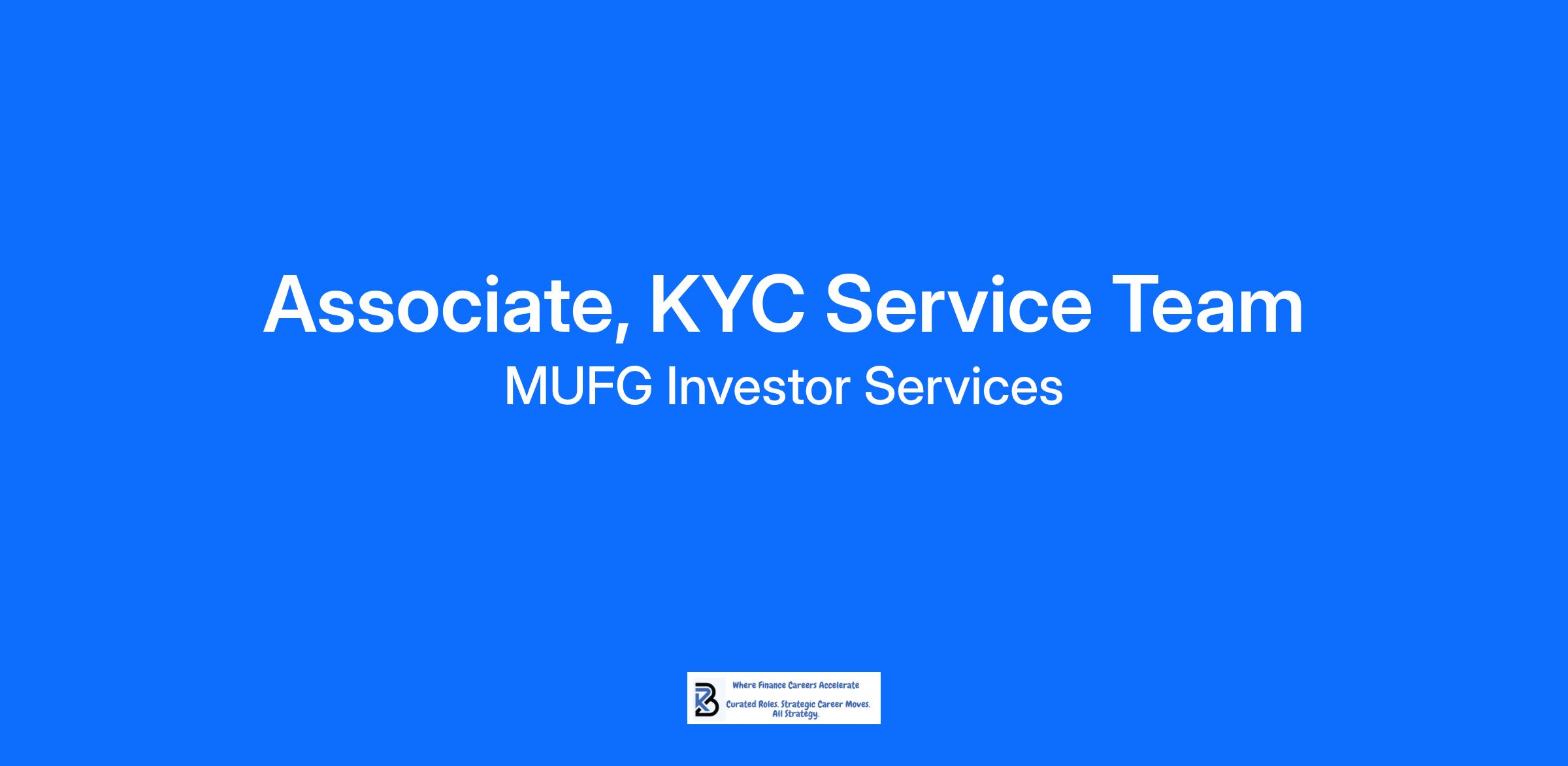 Associate, KYC Service Team
MUFG Investor Services

Where Finance Careers Accelerate
Curated Roles. Strategic Career Moves. All Strategy.